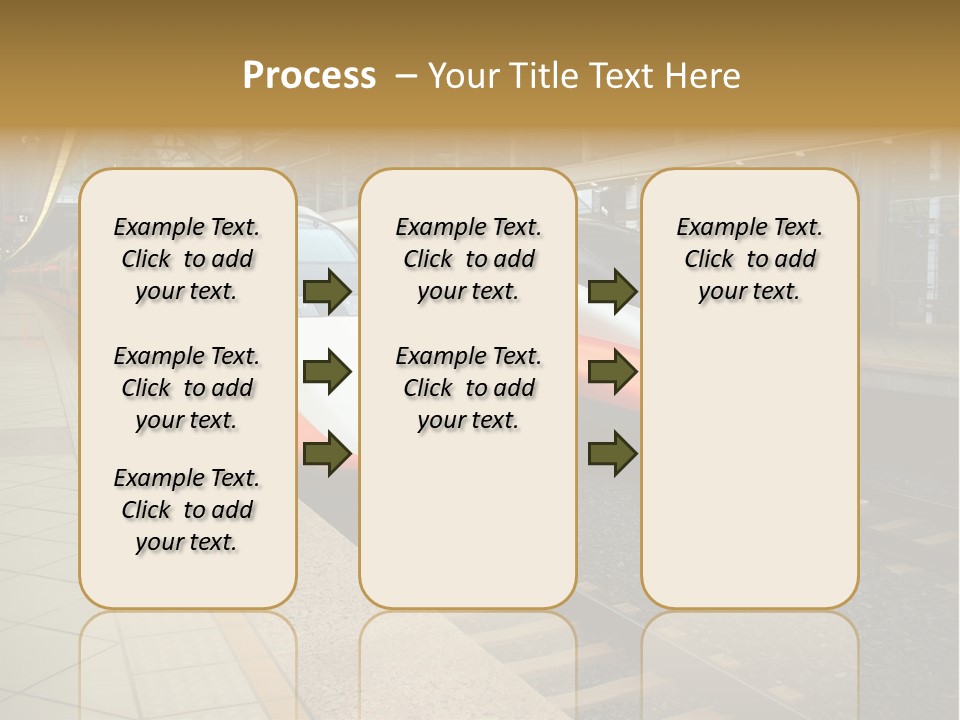 Process – Your Title Text Here

Example Text. Click to add your text.

Example Text. Click to add your text.

Example Text. Click to add your text.

Example Text. Click to add your text.

Example Text. Click to add your text.

Example Text. Click to add your text.